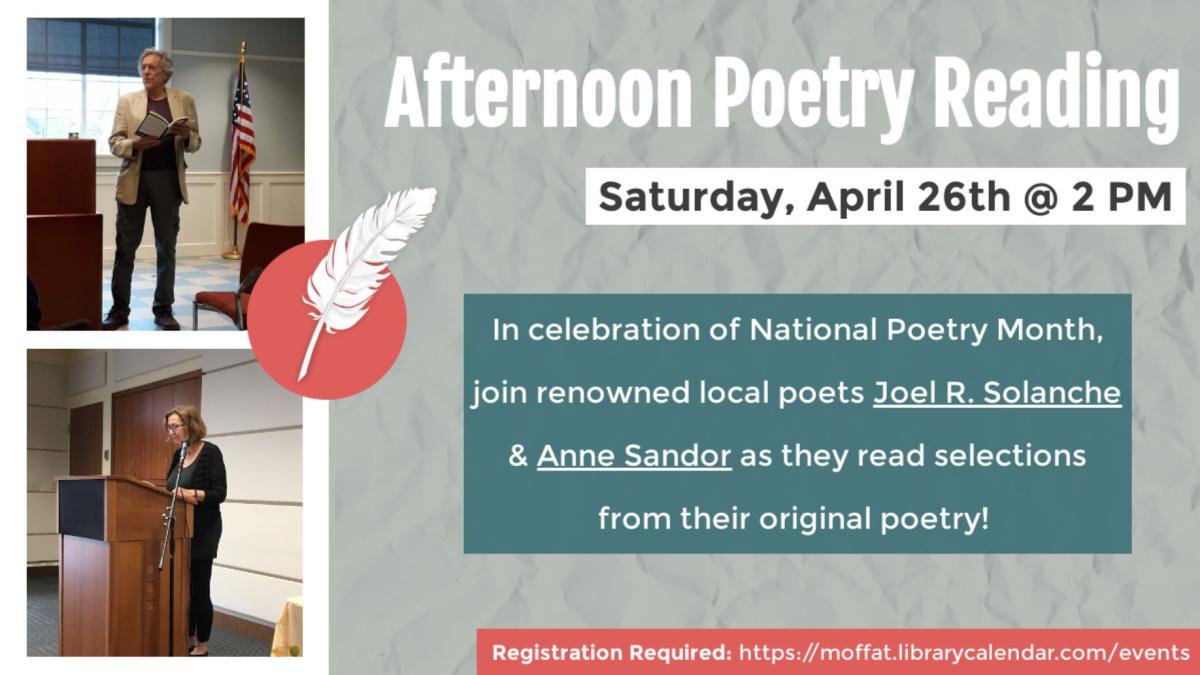 Afternoon Poetry Reading

Saturday, April 26th @ 2 PM

In celebration of National Poetry Month, join renowned local poets Joel R. Solanche & Anne Sandor as they read selections from their original poetry!

Registration Required: https://moffat.librarycalendar.com/events